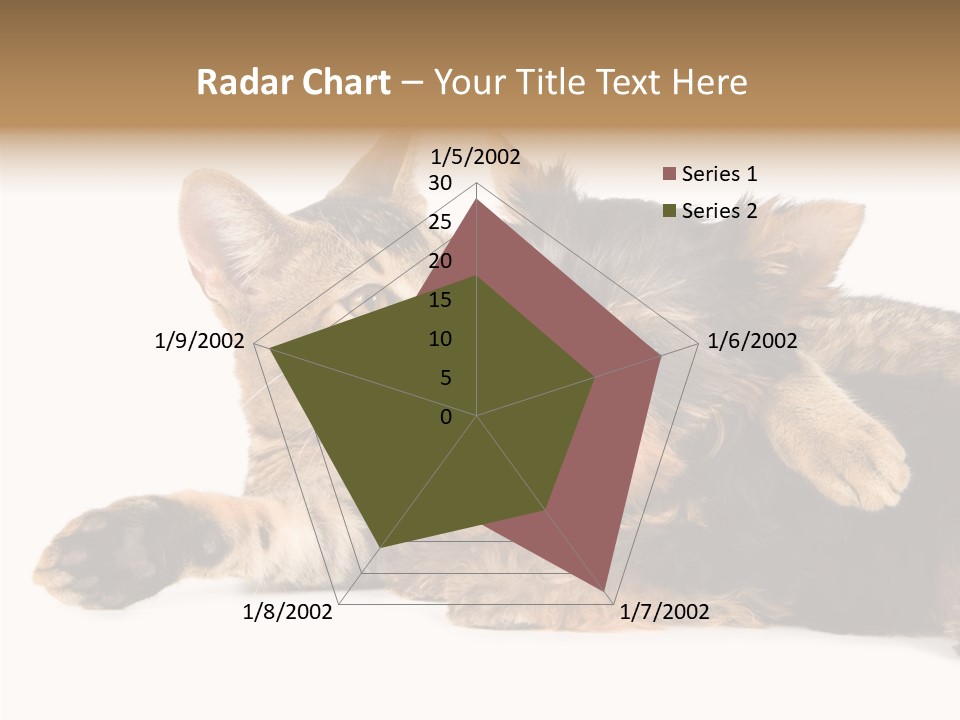 Radar Chart – Your Title Text Here

1/5/2002
30
25
20
15
10
5
0
1/6/2002
1/7/2002
1/8/2002
1/9/2002

Series 1
Series 2